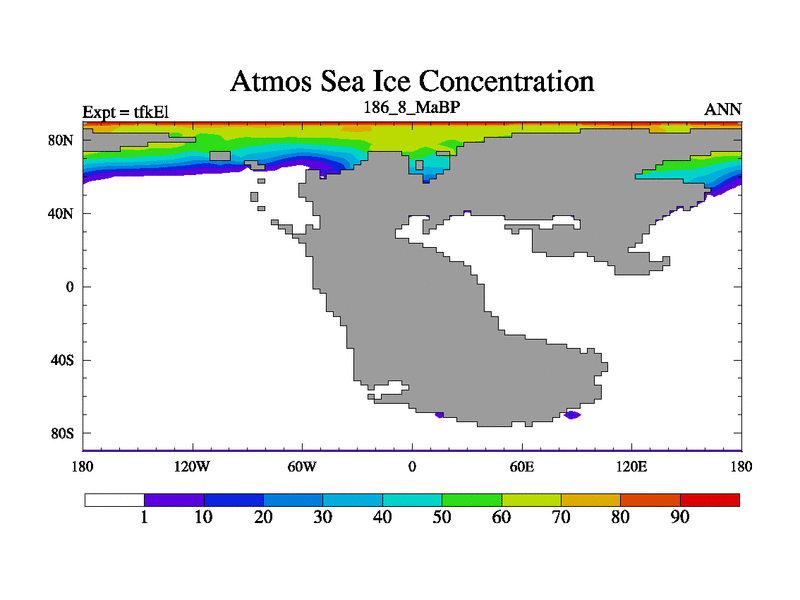 Atmos Sea Ice Concentration

Expt = tfkEl

186_8_MaBP

ANN

80N
40N
0
40S
80S

180
120W
60W
0
60E
120E
180

1
10
20
30
40
50
60
70
80
90